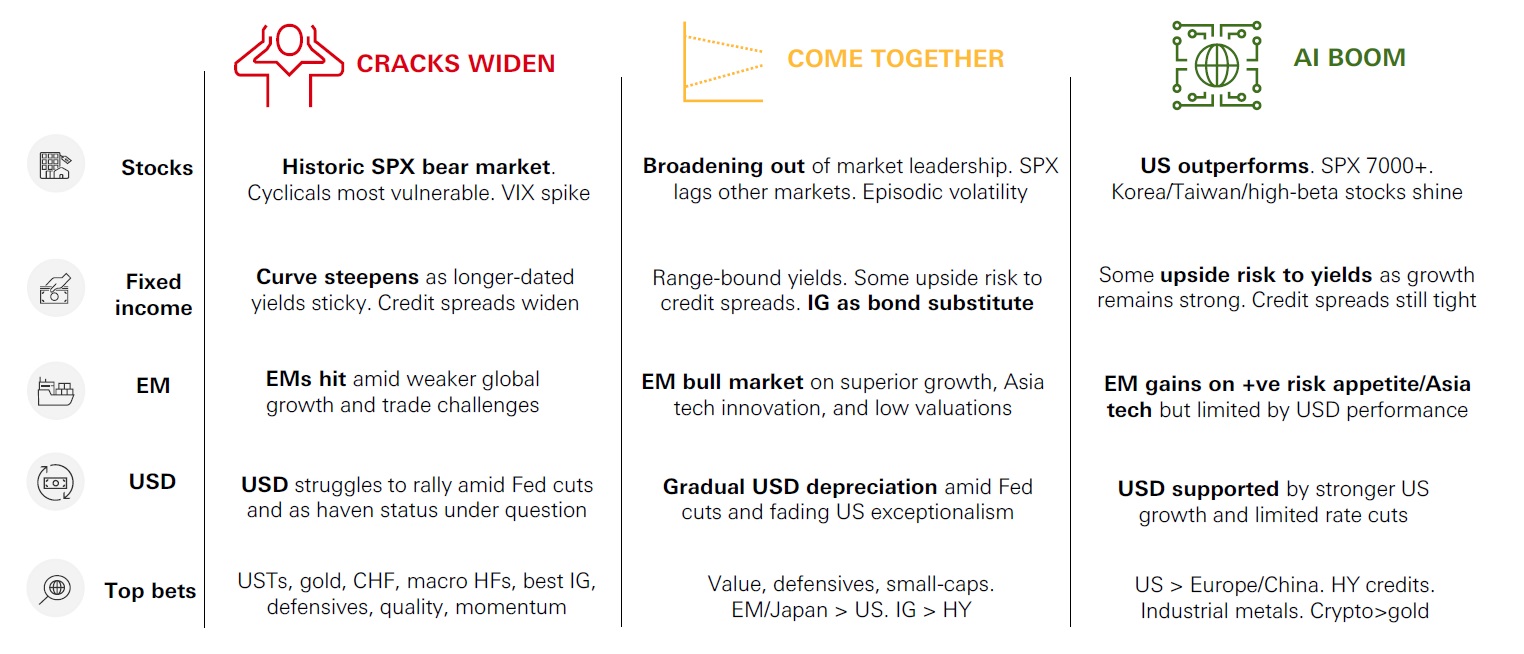 | | CRACKS WIDEN | COME TOGETHER | AI BOOM |
|---|---|---|---|
| Stocks | Historic SPX bear market. Cyclicals most vulnerable. VIX spike | Broadening out of market leadership. SPX lags other markets. Episodic volatility | US outperforms. SPX 7000+. Korea/Taiwan/high-beta stocks shine |
| Fixed income | Curve steepens as longer-dated yields sticky. Credit spreads widen | Range-bound yields. Some upside risk to credit spreads. IG as bond substitute | Some upside risk to yields as growth remains strong. Credit spreads still tight |
| EM | EMs hit amid weaker global growth and trade challenges | EM bull market on superior growth, Asia tech innovation, and low valuations | EM gains on +ve risk appetite/Asia tech but limited by USD performance |
| USD | USD struggles to rally amid Fed cuts and as haven status under question | Gradual USD depreciation amid Fed cuts and fading US exceptionalism | USD supported by stronger US growth and limited rate cuts |
| Top bets | USTs, gold, CHF, macro HFs, best IG, defensives, quality, momentum | Value, defensives, small-caps. EM/Japan > US. IG > HY | US > Europe/China. HY credits. Industrial metals. Crypto>gold |